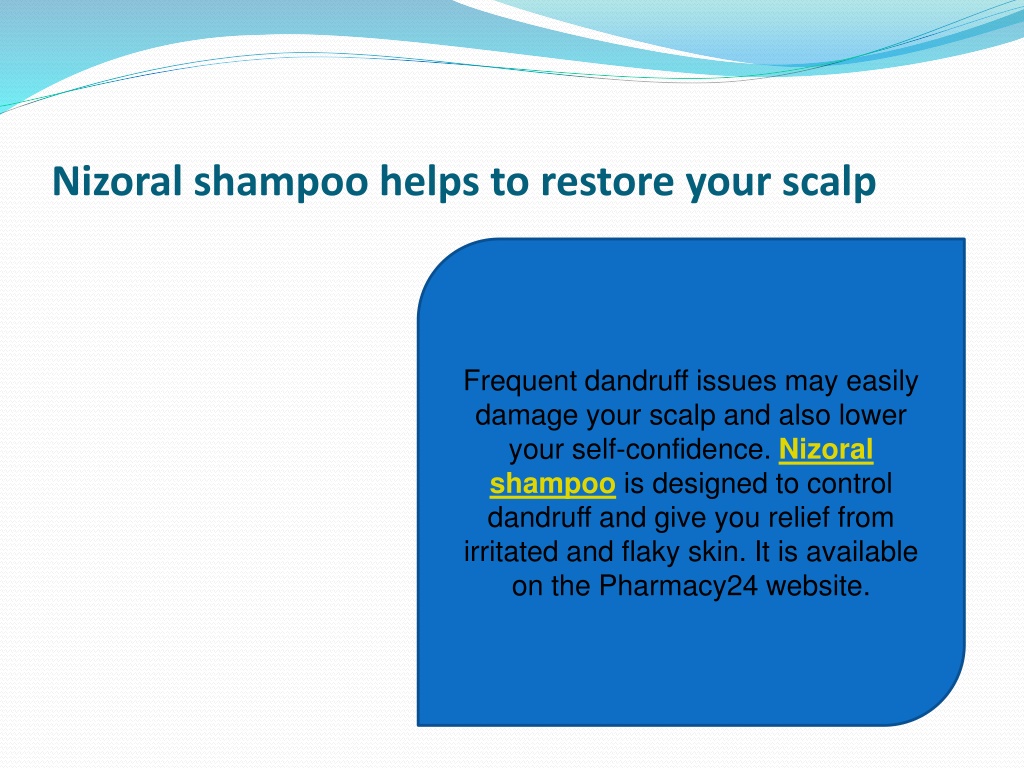 Nizoral shampoo helps to restore your scalp

Frequent dandruff issues may easily damage your scalp and also lower your self-confidence. Nizoral shampoo is designed to control dandruff and give you relief from irritated and flaky skin. It is available on the Pharmacy24 website.